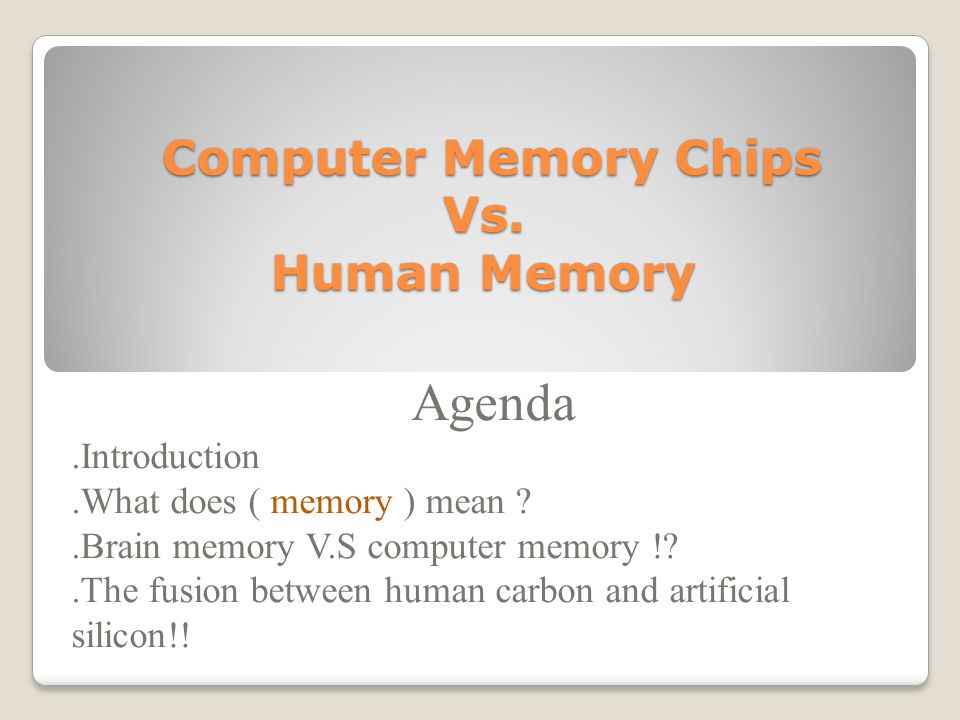 Computer Memory Chips
Vs.
Human Memory

Agenda

.Introduction
.What does ( memory ) mean ?
.Brain memory V.S computer memory !?
.The fusion between human carbon and artificial silicon!!